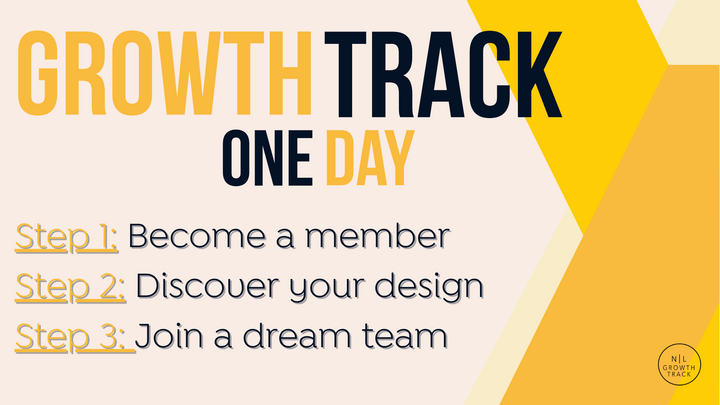 GROWTH TRACK
ONE DAY

Step 1: Become a member
Step 2: Discover your design
Step 3: Join a dream team

N|L GROWTH TRACK